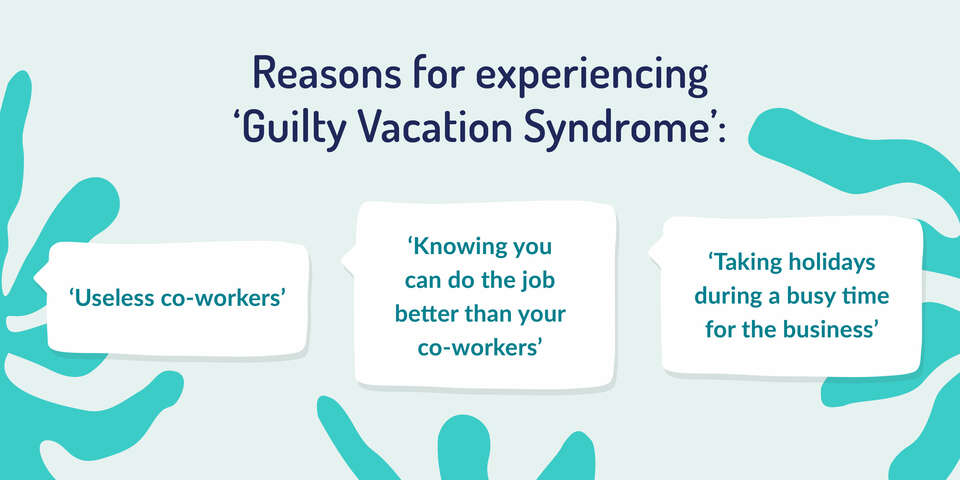 Reasons for experiencing ‘Guilty Vacation Syndrome’:

‘Useless co-workers’

‘Knowing you can do the job better than your co-workers’

‘Taking holidays during a busy time for the business’